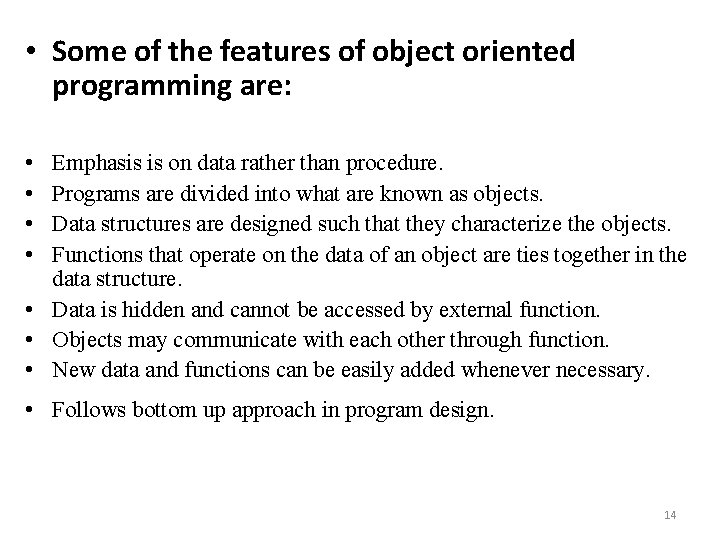 • Some of the features of object oriented programming are:

• Emphasis is on data rather than procedure.
• Programs are divided into what are known as objects.
• Data structures are designed such that they characterize the objects.
• Functions that operate on the data of an object are ties together in the data structure.
• Data is hidden and cannot be accessed by external function.
• Objects may communicate with each other through function.
• New data and functions can be easily added whenever necessary.
• Follows bottom up approach in program design.

14